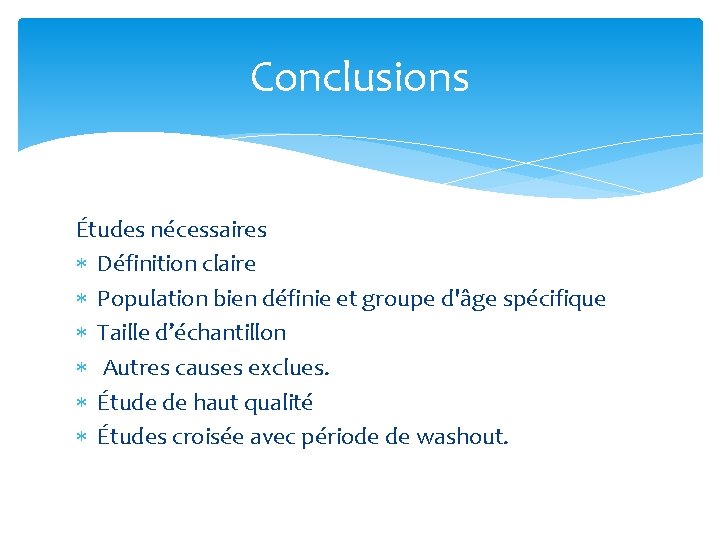 Conclusions

Études nécessaires
∗ Définition claire
∗ Population bien définie et groupe d'âge spécifique
∗ Taille d’échantillon
∗ Autres causes exclues.
∗ Étude de haut qualité
∗ Études croisée avec période de washout.